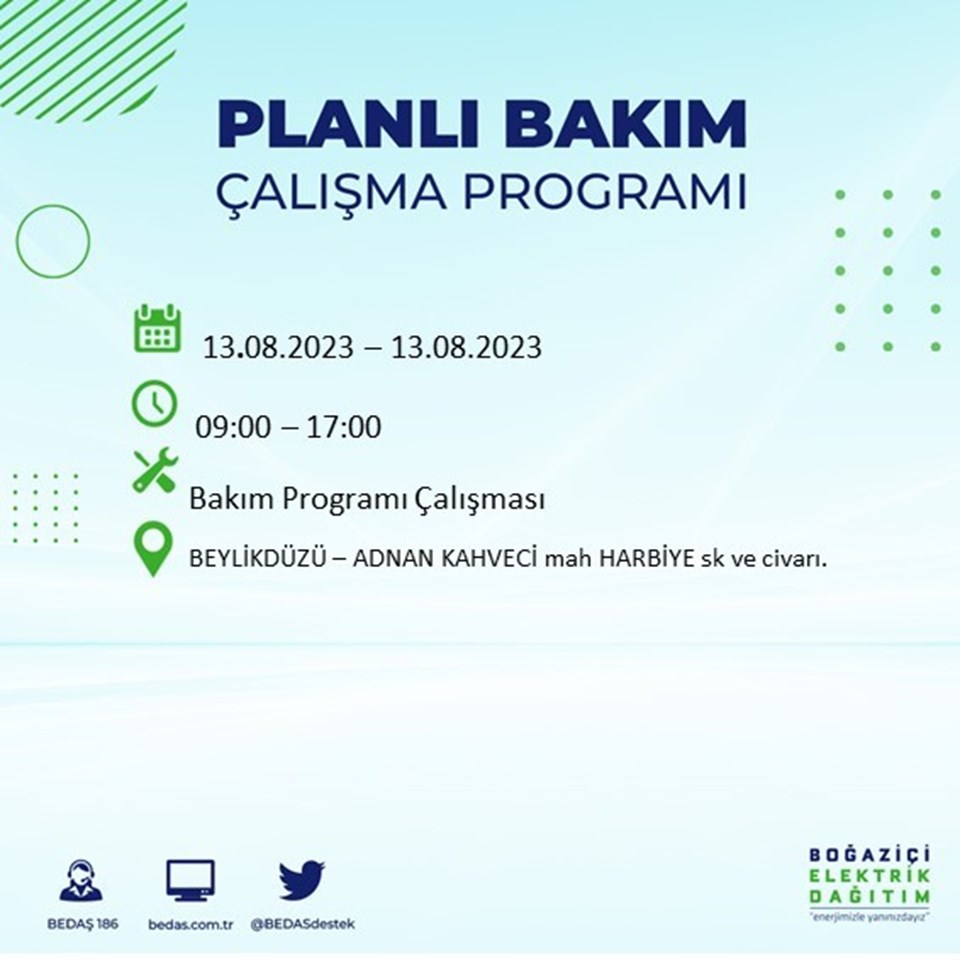 PLANLI BAKIM
ÇALIŞMA PROGRAMI

13.08.2023 – 13.08.2023

09:00 – 17:00

Bakım Programı Çalışması

BEYLİKDÜZÜ – ADNAN KAHVECİ mah HARBİYE sk ve civarı.

BEDAŞ 186

bedas.com.tr

@BEDASdestek

BOĞAZİÇİ
ELEKTRİK
DAĞITIM
"enerjimizle yanınızdayız"